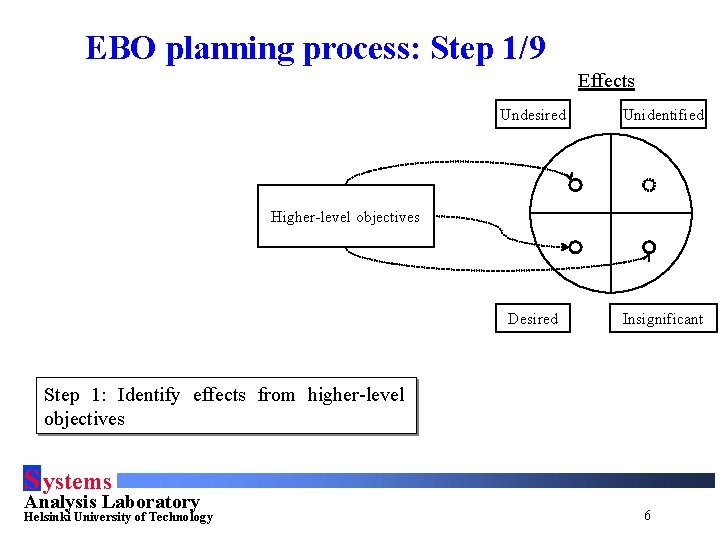 EBO planning process: Step 1/9

Effects

Undesired

Unidentified

Higher-level objectives

Desired

Insignificant

Step 1: Identify effects from higher-level objectives

Systems
Analysis Laboratory
Helsinki University of Technology

6